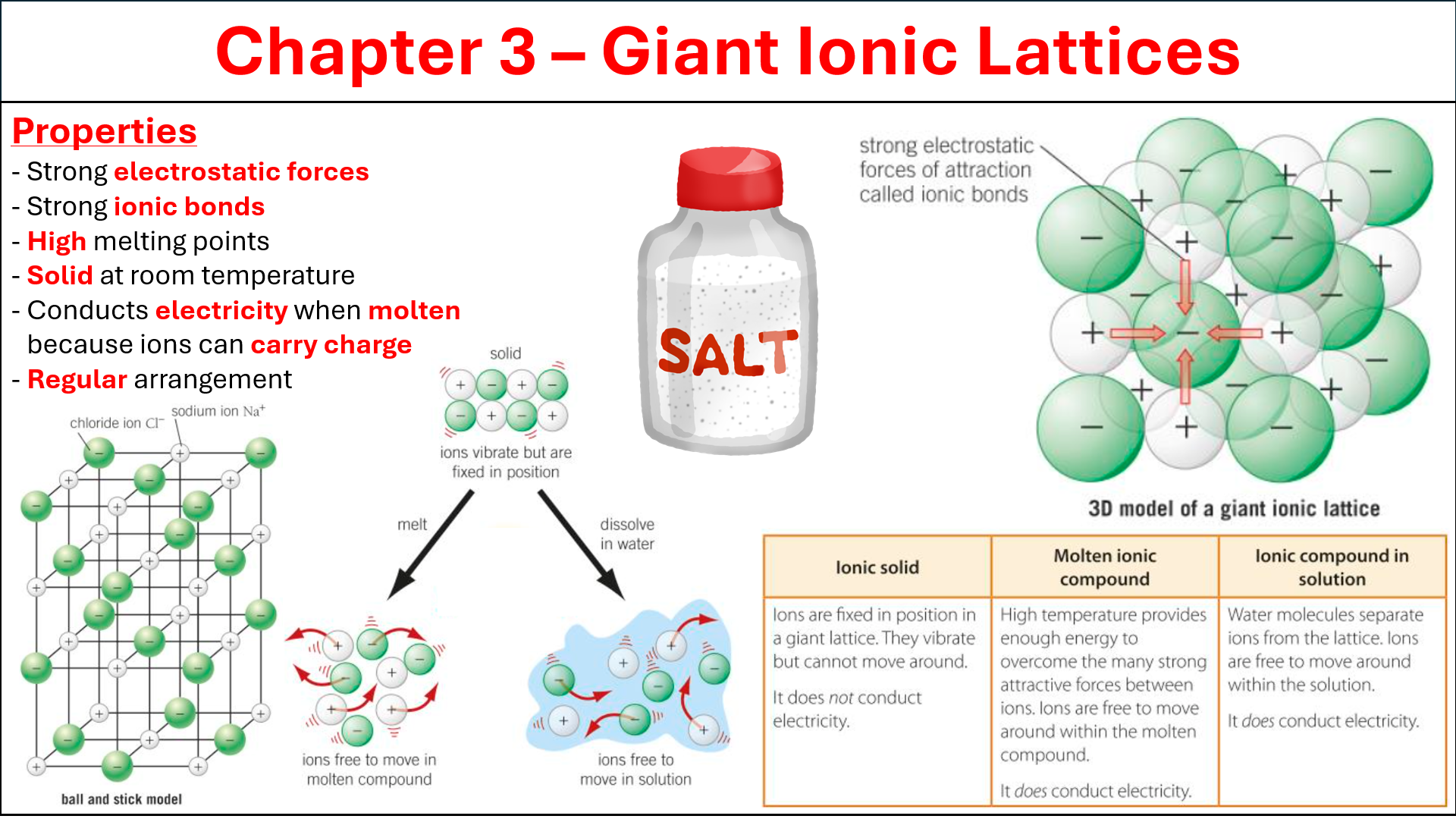 Chapter 3 – Giant Ionic Lattices

Properties
- Strong electrostatic forces
- Strong ionic bonds
- High melting points
- Solid at room temperature
- Conducts electricity when molten because ions can carry charge
- Regular arrangement

chloride ion $Cl^-$
sodium ion $Na^+$
ball and stick model

solid
ions vibrate but are fixed in position
melt
dissolve in water
ions free to move in molten compound
ions free to move in solution

SALT

strong electrostatic forces of attraction called ionic bonds
3D model of a giant ionic lattice

| Ionic solid | Molten ionic compound | Ionic compound in solution |
|---|---|---|
| Ions are fixed in position in a giant lattice. They vibrate but cannot move around. It does not conduct electricity. | High temperature provides enough energy to overcome the many strong attractive forces between ions. Ions are free to move around within the molten compound. It does conduct electricity. | Water molecules separate ions from the lattice. Ions are free to move around within the solution. It does conduct electricity. |